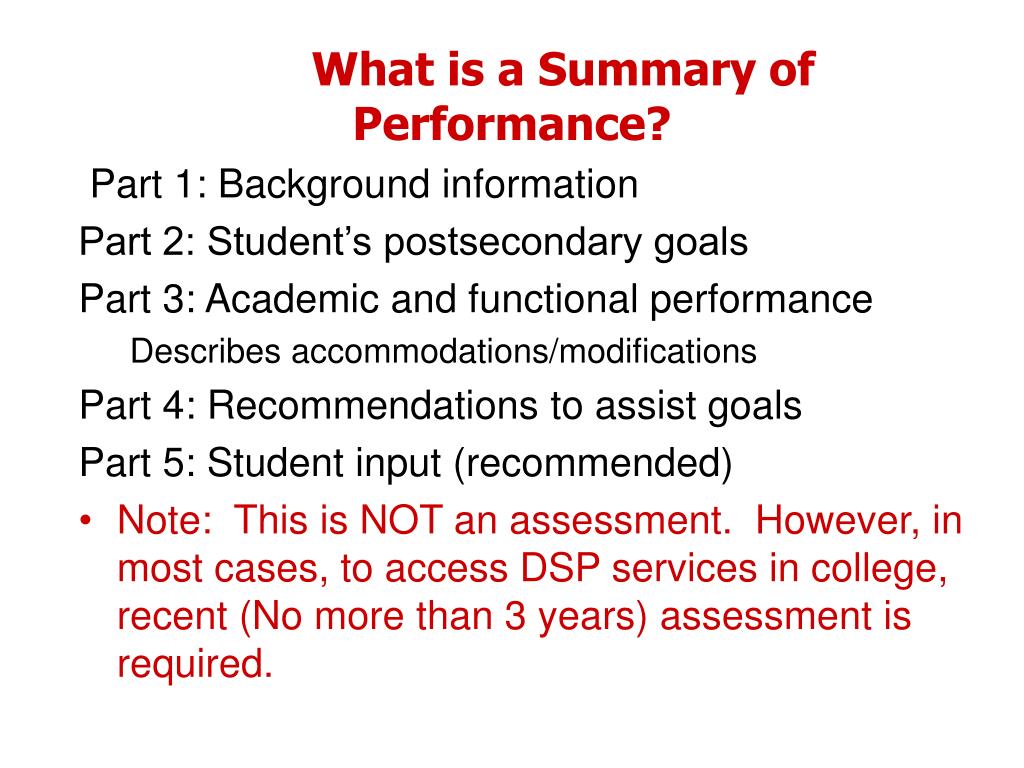 What is a Summary of Performance?

Part 1: Background information

Part 2: Student’s postsecondary goals

Part 3: Academic and functional performance

Describes accommodations/modifications

Part 4: Recommendations to assist goals

Part 5: Student input (recommended)

• Note:  This is NOT an assessment.  However, in most cases, to access DSP services in college, recent (No more than 3 years) assessment is required.